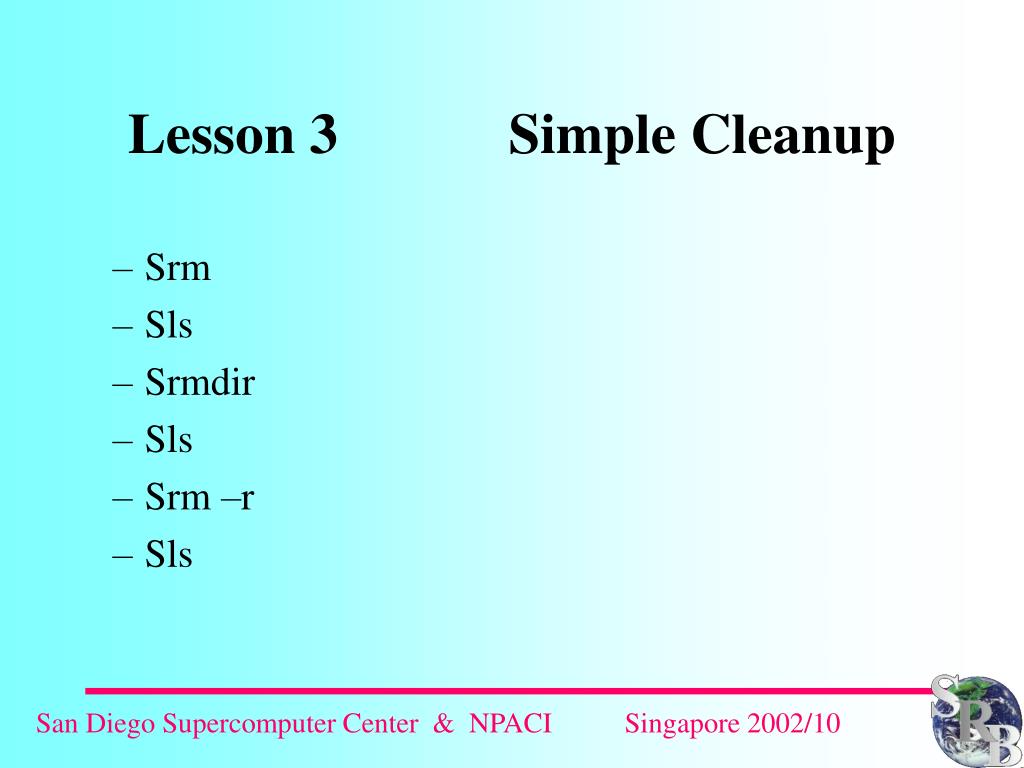 Lesson 3 Simple Cleanup

– Srm
– Sls
– Srmdir
– Sls
– Srm –r
– Sls

San Diego Supercomputer Center & NPACI Singapore 2002/10

SRB